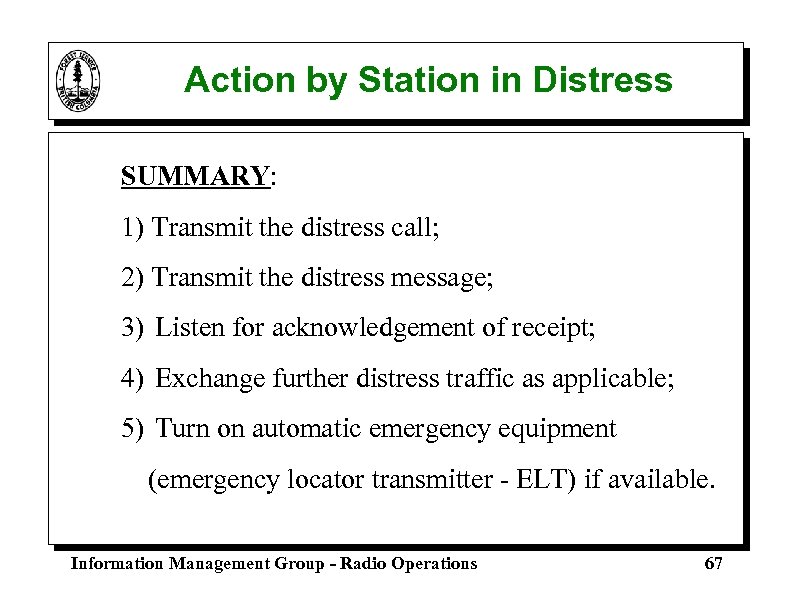 FOREST SERVICE
BRITISH COLUMBIA

Action by Station in Distress

SUMMARY:

1) Transmit the distress call;

2) Transmit the distress message;

3) Listen for acknowledgement of receipt;

4) Exchange further distress traffic as applicable;

5) Turn on automatic emergency equipment (emergency locator transmitter - ELT) if available.

Information Management Group - Radio Operations

67